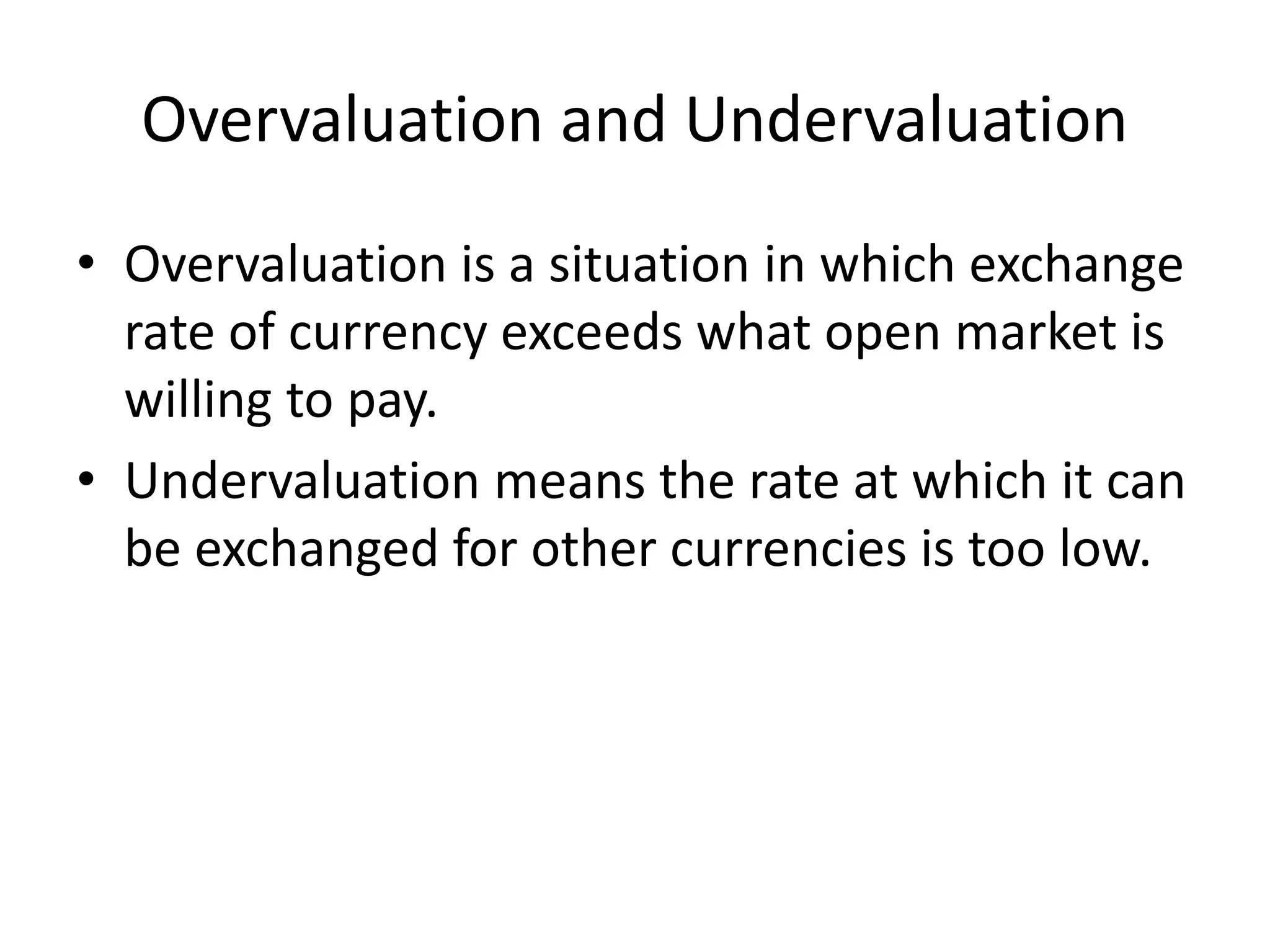 Overvaluation and Undervaluation

• Overvaluation is a situation in which exchange rate of currency exceeds what open market is willing to pay.
• Undervaluation means the rate at which it can be exchanged for other currencies is too low.